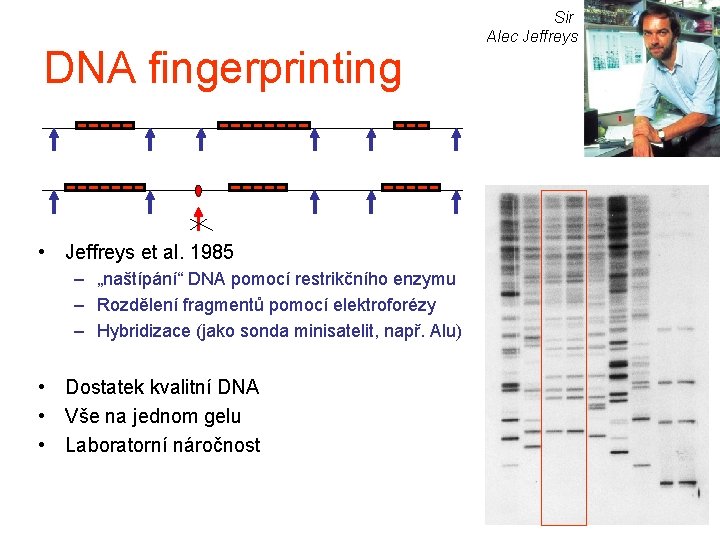 Sir
Alec Jeffreys

DNA fingerprinting

• Jeffreys et al. 1985
– „naštípání“ DNA pomocí restrikčního enzymu
– Rozdělení fragmentů pomocí elektroforézy
– Hybridizace (jako sonda minisatelit, např. Alu)

• Dostatek kvalitní DNA
• Vše na jednom gelu
• Laboratorní náročnost